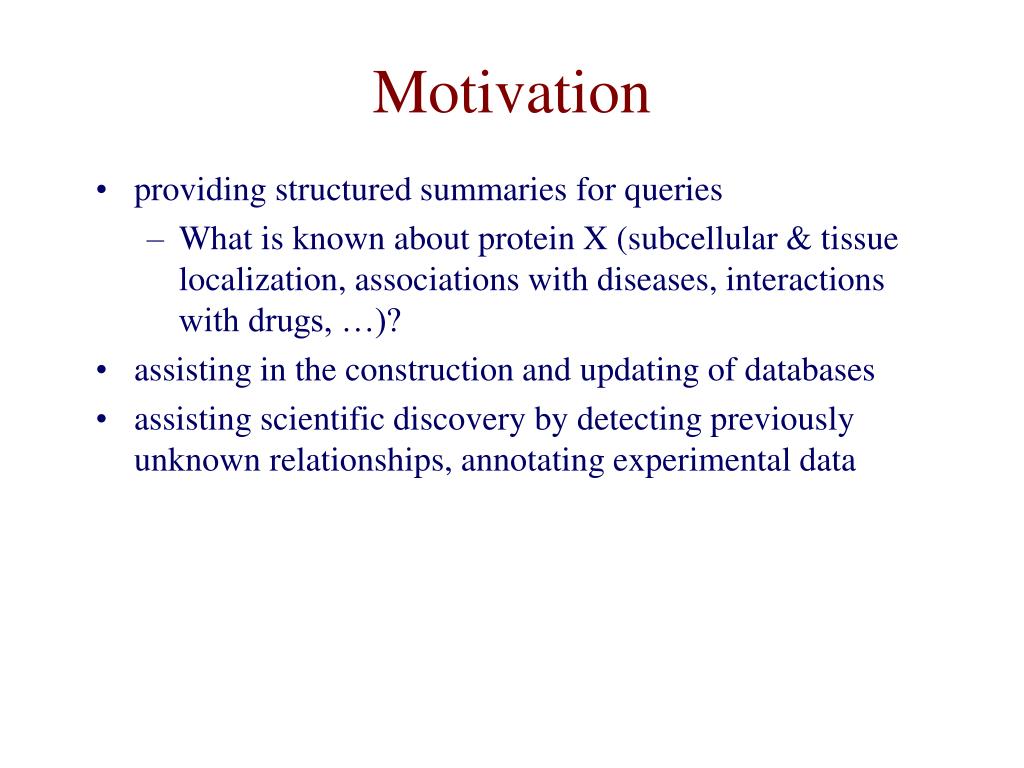 Motivation

• providing structured summaries for queries
  – What is known about protein X (subcellular & tissue localization, associations with diseases, interactions with drugs, …)?
• assisting in the construction and updating of databases
• assisting scientific discovery by detecting previously unknown relationships, annotating experimental data